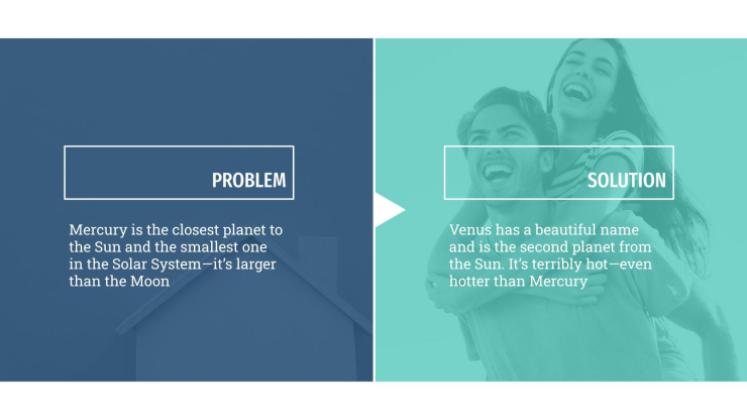 PROBLEM

Mercury is the closest planet to the Sun and the smallest one in the Solar System—it's larger than the Moon

SOLUTION

Venus has a beautiful name and is the second planet from the Sun. It's terribly hot—even hotter than Mercury